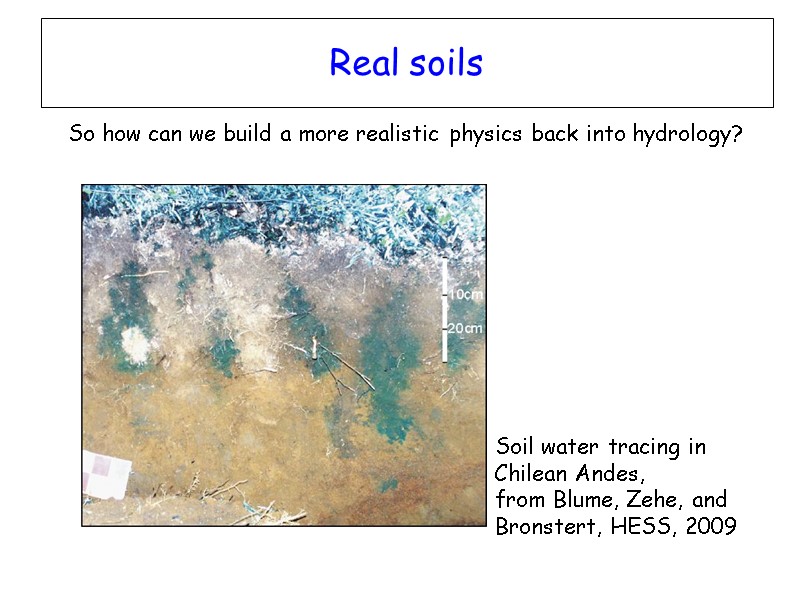 Real soils

So how can we build a more realistic physics back into hydrology?

10cm
20cm

Soil water tracing in Chilean Andes, from Blume, Zehe, and Bronstert, HESS, 2009